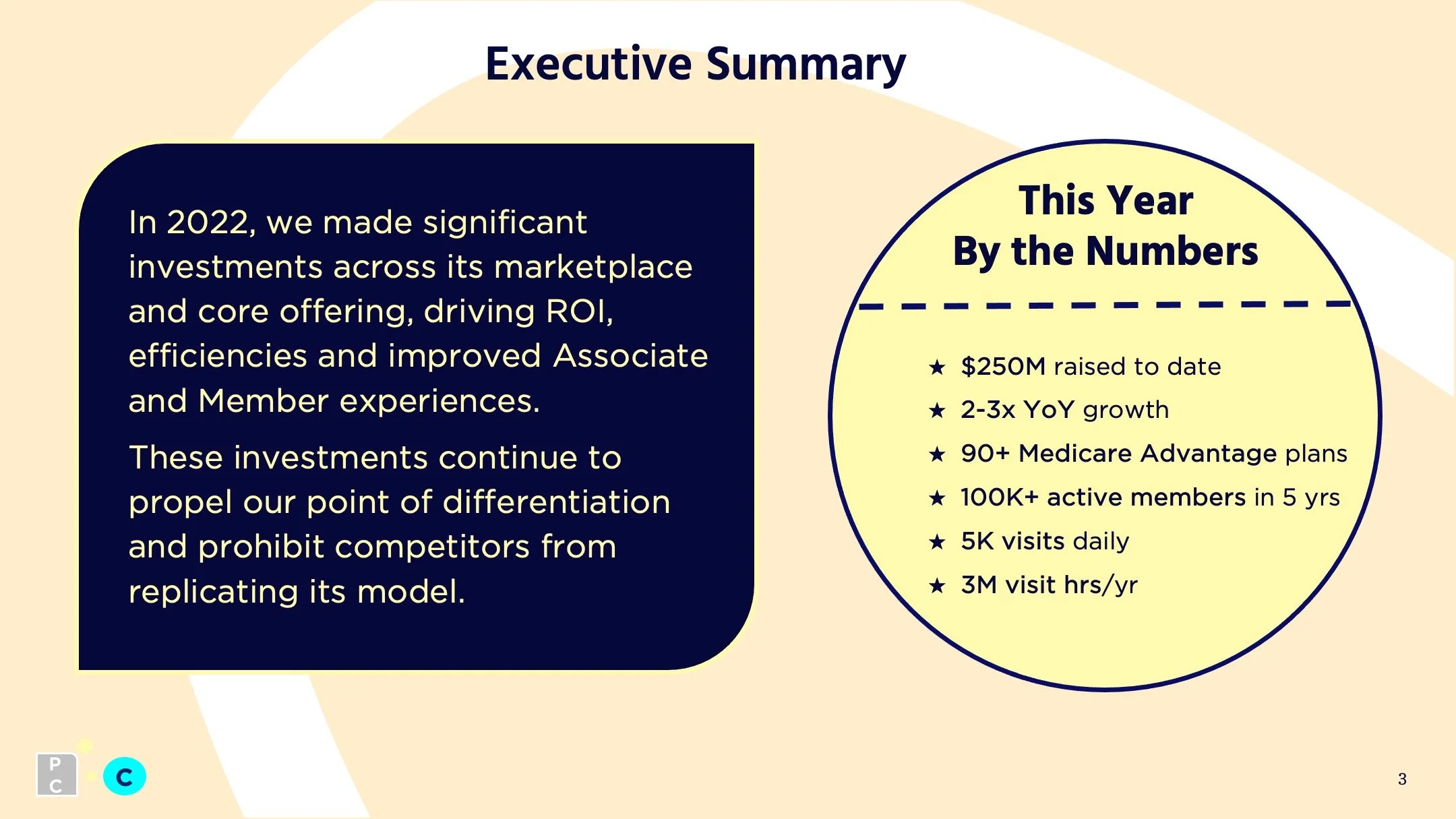 Executive Summary

In 2022, we made significant investments across its marketplace and core offering, driving ROI, efficiencies and improved Associate and Member experiences.

These investments continue to propel our point of differentiation and prohibit competitors from replicating its model.

This Year
By the Numbers

★ $250M raised to date
★ 2-3x YoY growth
★ 90+ Medicare Advantage plans
★ 100K+ active members in 5 yrs
★ 5K visits daily
★ 3M visit hrs/yr

P
C

C

3